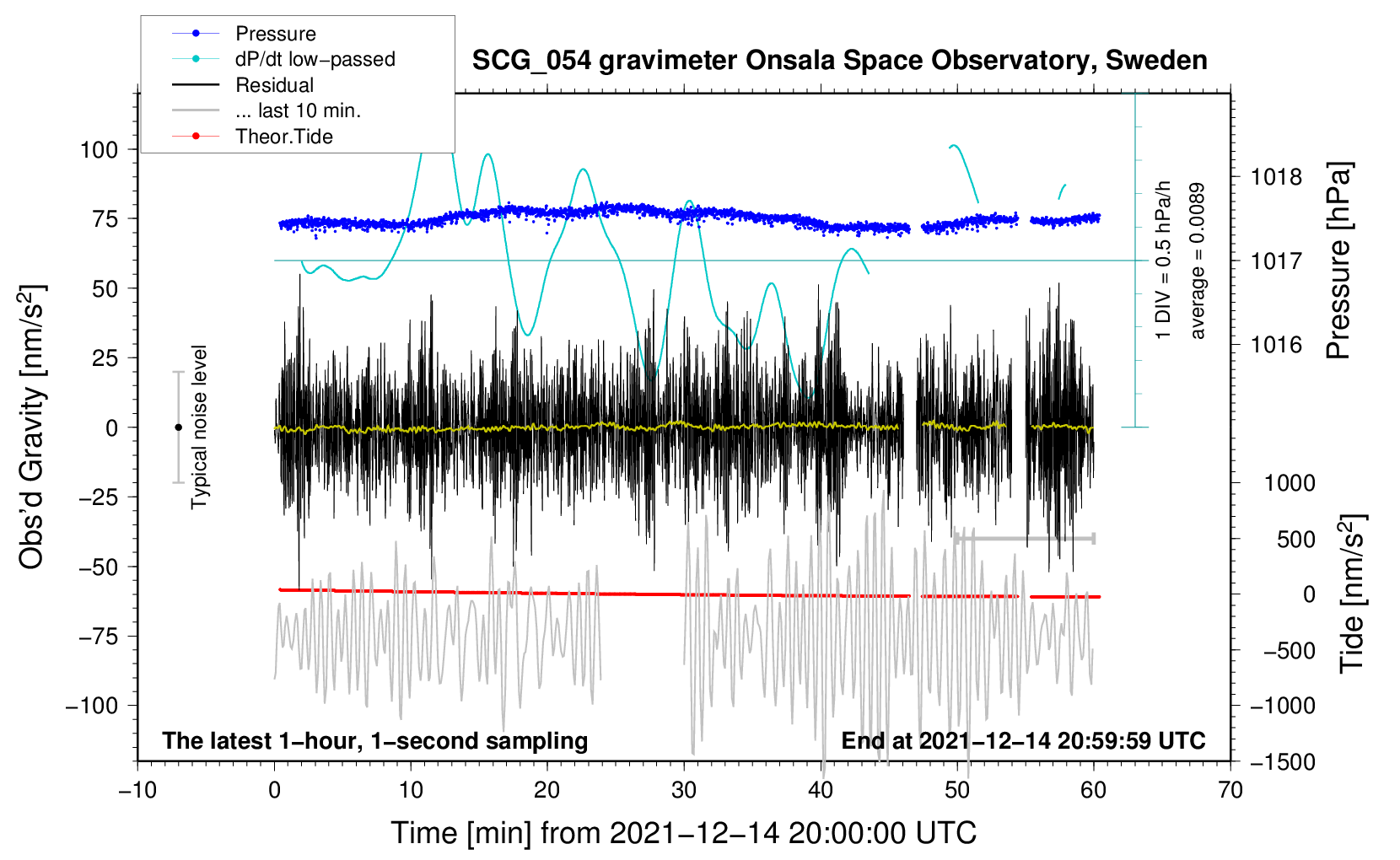 Pressure
dP/dt low−passed
Residual
... last 10 min.
Theor.Tide

SCG_054 gravimeter Onsala Space Observatory, Sweden

Obs'd Gravity [nm/s$^2$]
100
75
50
25
0
−25
−50
−75
−100

Typical noise level

1 DIV = 0.5 hPa/h
average = 0.0089

1018
1017
1016
Pressure [hPa]

1000
500
0
−500
−1000
−1500
Tide [nm/s$^2$]

The latest 1−hour, 1−second sampling
End at 2021−12−14 20:59:59 UTC

−10
0
10
20
30
40
50
60
70
Time [min] from 2021−12−14 20:00:00 UTC